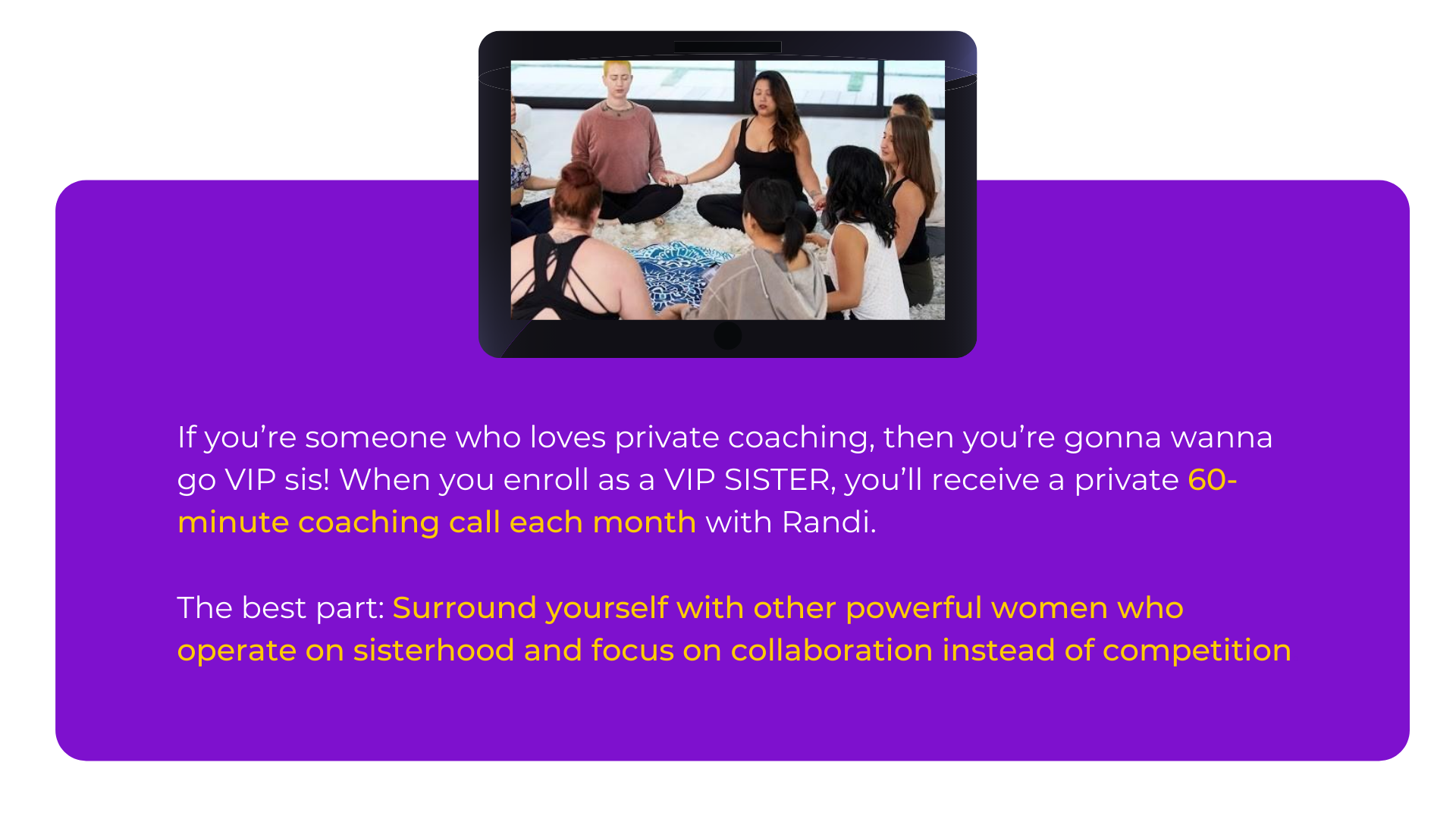 If you’re someone who loves private coaching, then you’re gonna wanna go VIP sis! When you enroll as a VIP SISTER, you’ll receive a private 60-minute coaching call each month with Randi.

The best part: Surround yourself with other powerful women who operate on sisterhood and focus on collaboration instead of competition